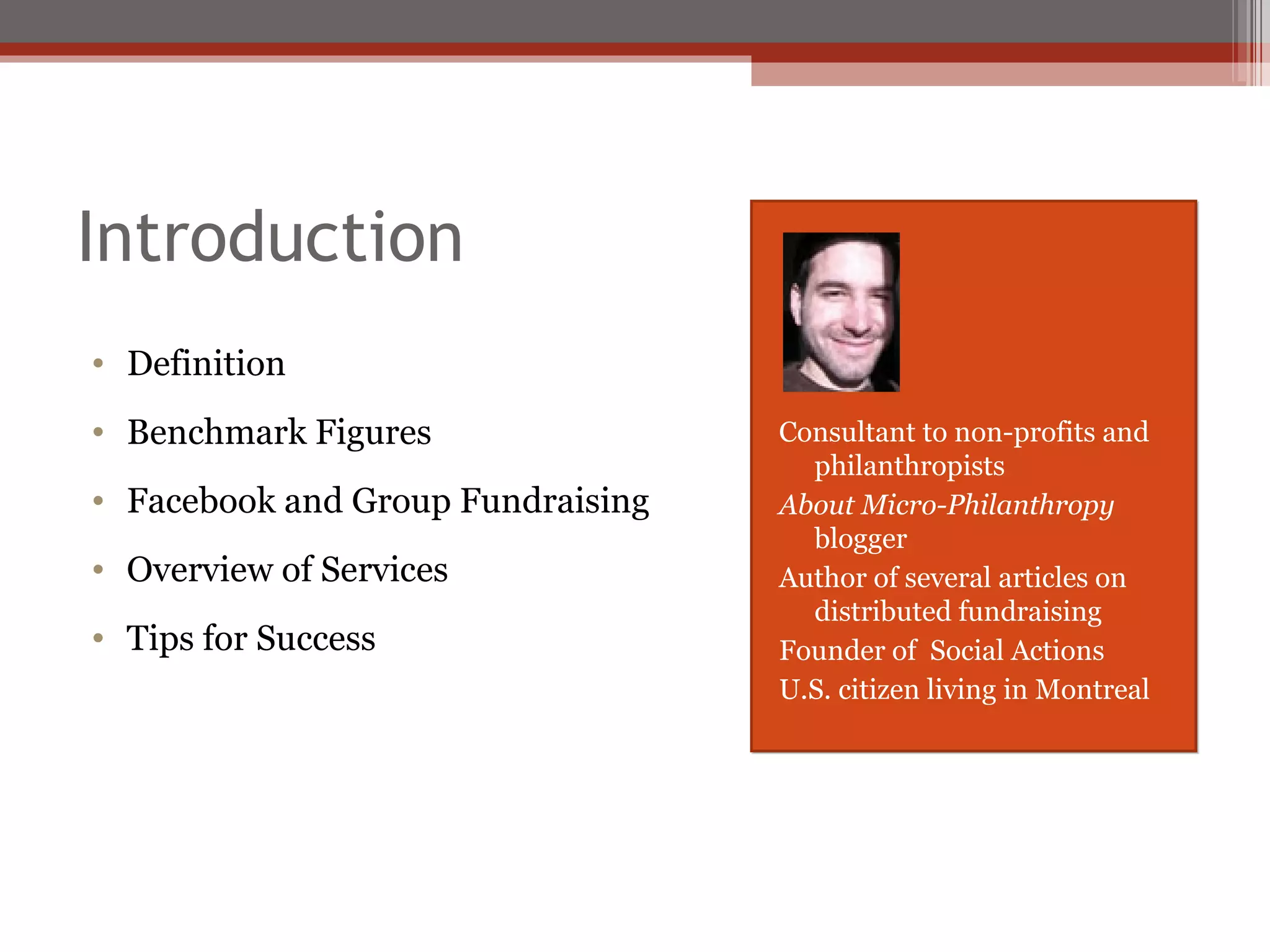 Introduction

• Definition
• Benchmark Figures
• Facebook and Group Fundraising
• Overview of Services
• Tips for Success

Consultant to non-profits and philanthropists

About Micro-Philanthropy blogger

Author of several articles on distributed fundraising

Founder of  Social Actions

U.S. citizen living in Montreal